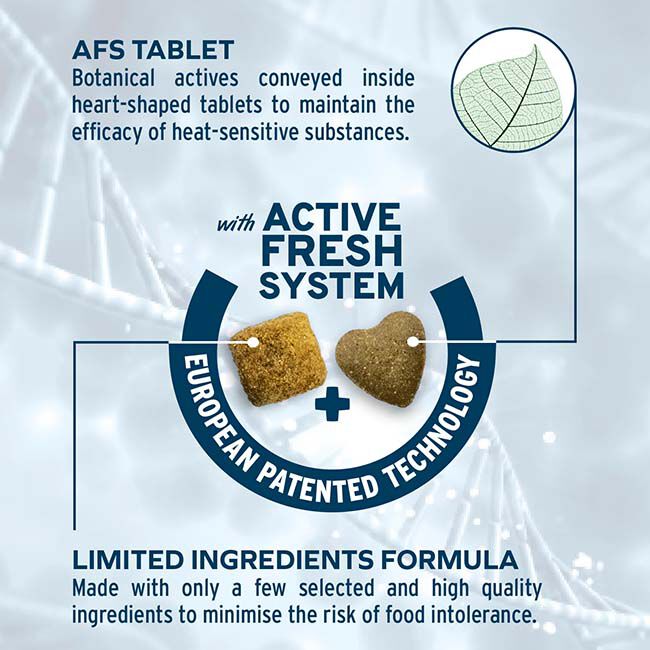 AFS TABLET
Botanical actives conveyed inside heart-shaped tablets to maintain the efficacy of heat-sensitive substances.

with ACTIVE FRESH SYSTEM

EUROPEAN PATENTED TECHNOLOGY

LIMITED INGREDIENTS FORMULA
Made with only a few selected and high quality ingredients to minimise the risk of food intolerance.